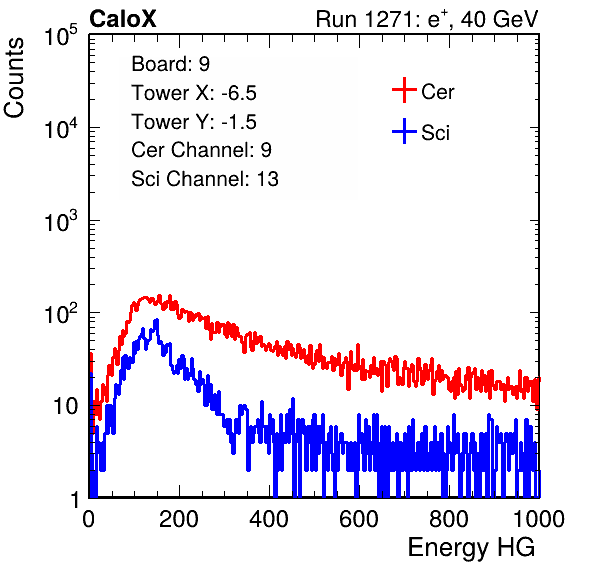 CaloX

Run 1271: $e^{+}$, 40 GeV

Counts

$10^5$

$10^4$

$10^3$

$10^2$

10

1

Board: 9
Tower X: -6.5
Tower Y: -1.5
Cer Channel: 9
Sci Channel: 13

Cer

Sci

0 200 400 600 800 1000

Energy HG